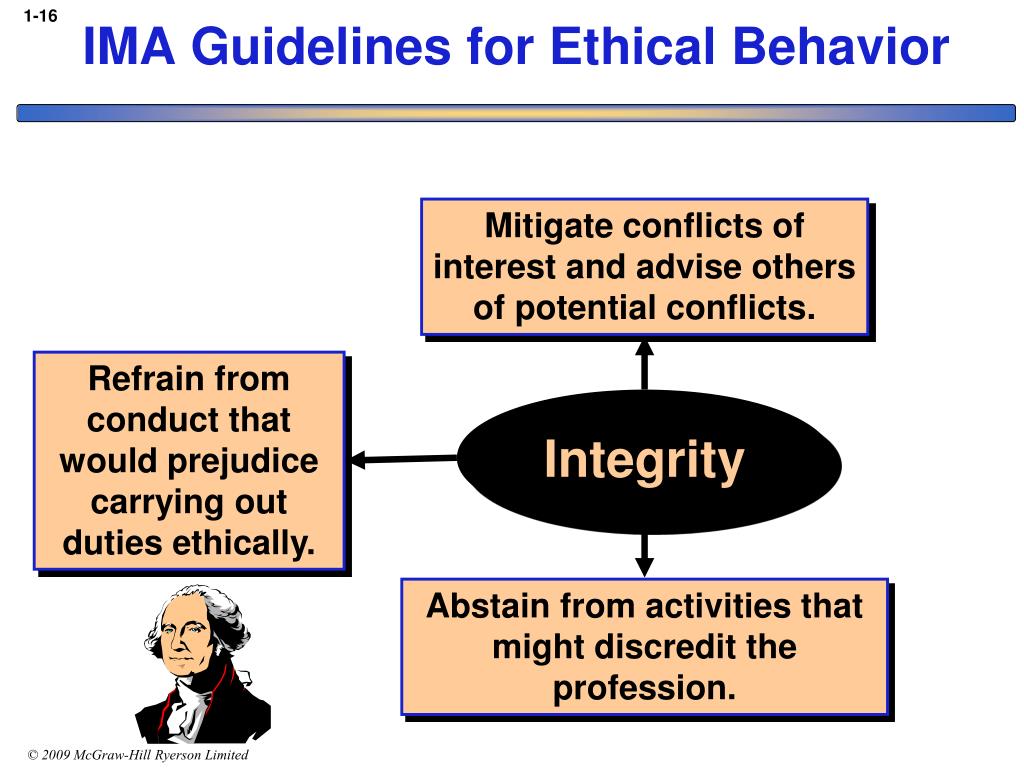 1-16

IMA Guidelines for Ethical Behavior

Mitigate conflicts of interest and advise others of potential conflicts.

Refrain from conduct that would prejudice carrying out duties ethically.

Integrity

Abstain from activities that might discredit the profession.

© 2009 McGraw-Hill Ryerson Limited